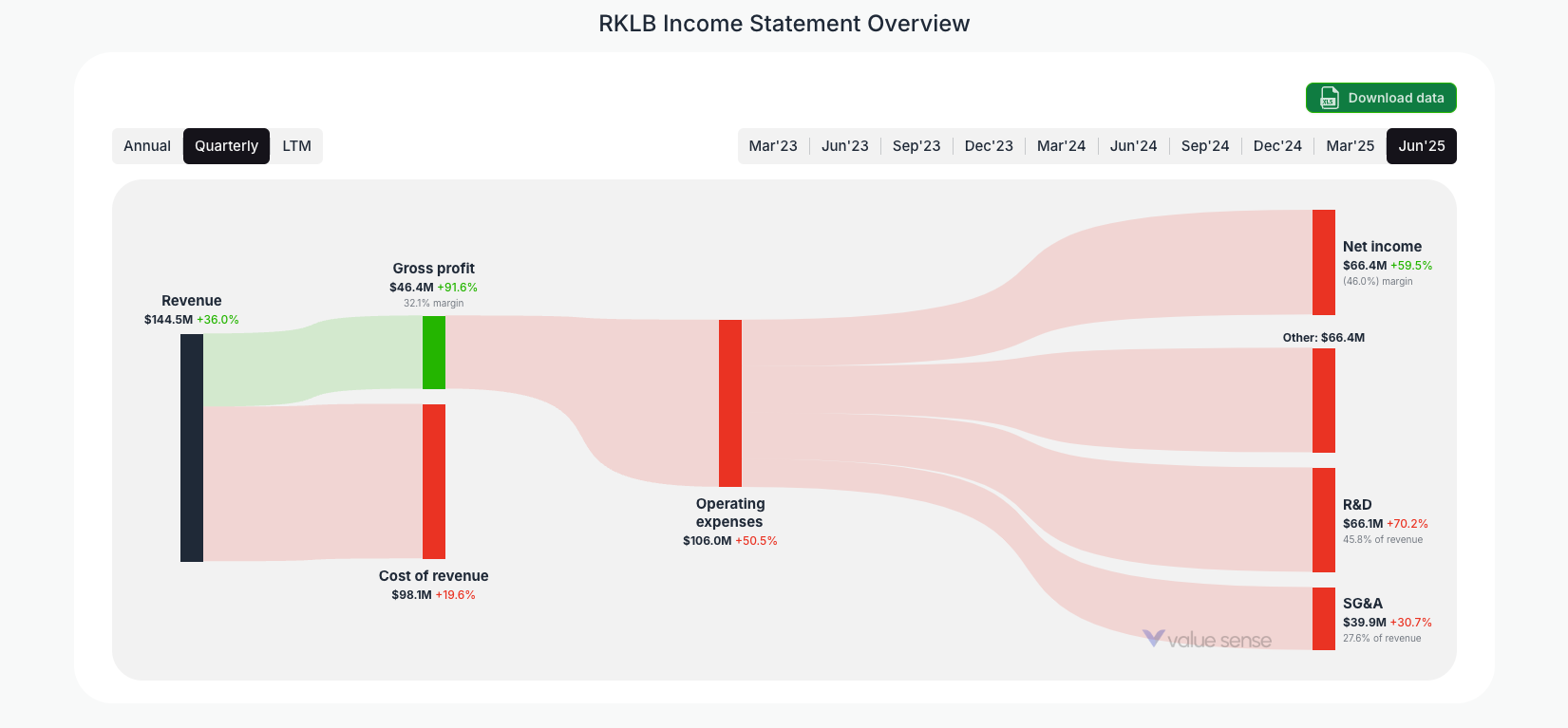 RKLB Income Statement Overview

Download data

Annual Quarterly LTM

Mar'23 Jun'23 Sep'23 Dec'23 Mar'24 Jun'24 Sep'24 Dec'24 Mar'25 Jun'25

Revenue
$144.5M +36.0%

Gross profit
$46.4M +91.6%
32.1% margin

Cost of revenue
$98.1M +19.6%

Operating expenses
$106.0M +50.5%

Net income
$66.4M +59.5%
(46.0%) margin

Other: $66.4M

R&D
$66.1M +70.2%
45.8% of revenue

SG&A
$39.9M +30.7%
27.6% of revenue

value sense